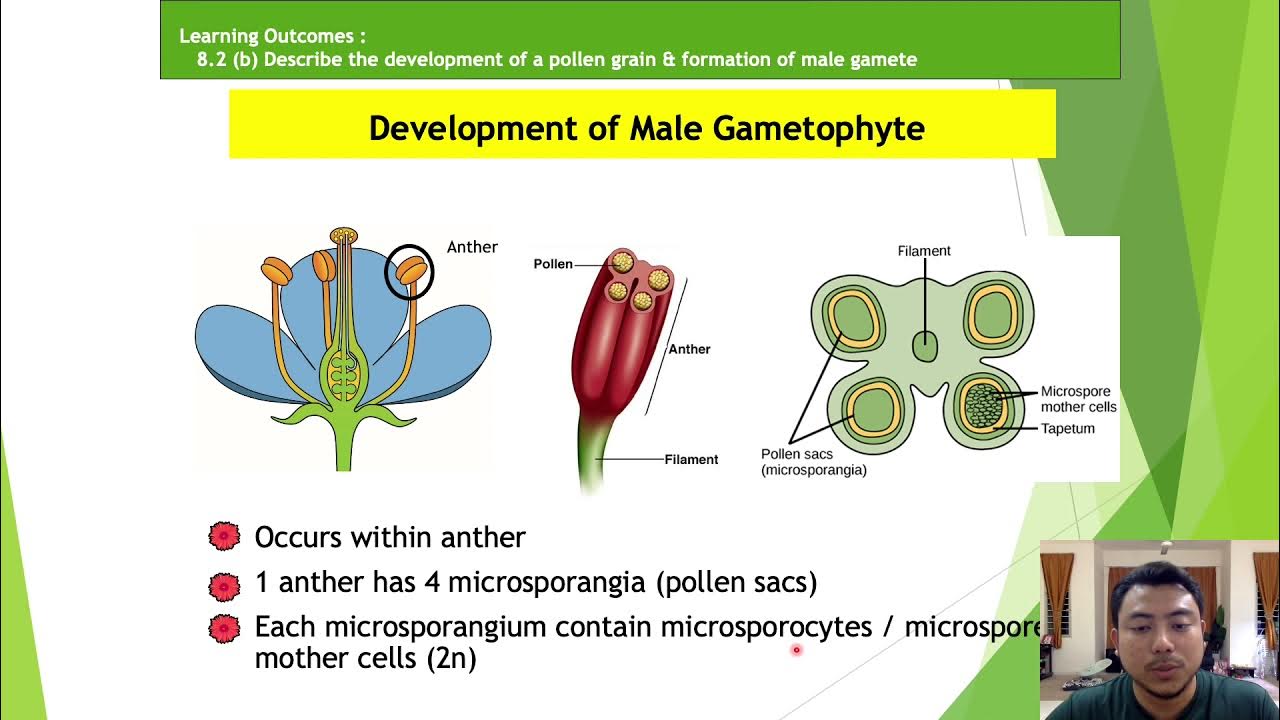 Learning Outcomes :
8.2 (b) Describe the development of a pollen grain & formation of male gamete

Development of Male Gametophyte

Anther

Pollen

Anther

Filament

Filament

Microspore mother cells

Tapetum

Pollen sacs (microsporangia)

Occurs within anther

1 anther has 4 microsporangia (pollen sacs)

Each microsporangium contain microsporocytes / microspore mother cells (2n)